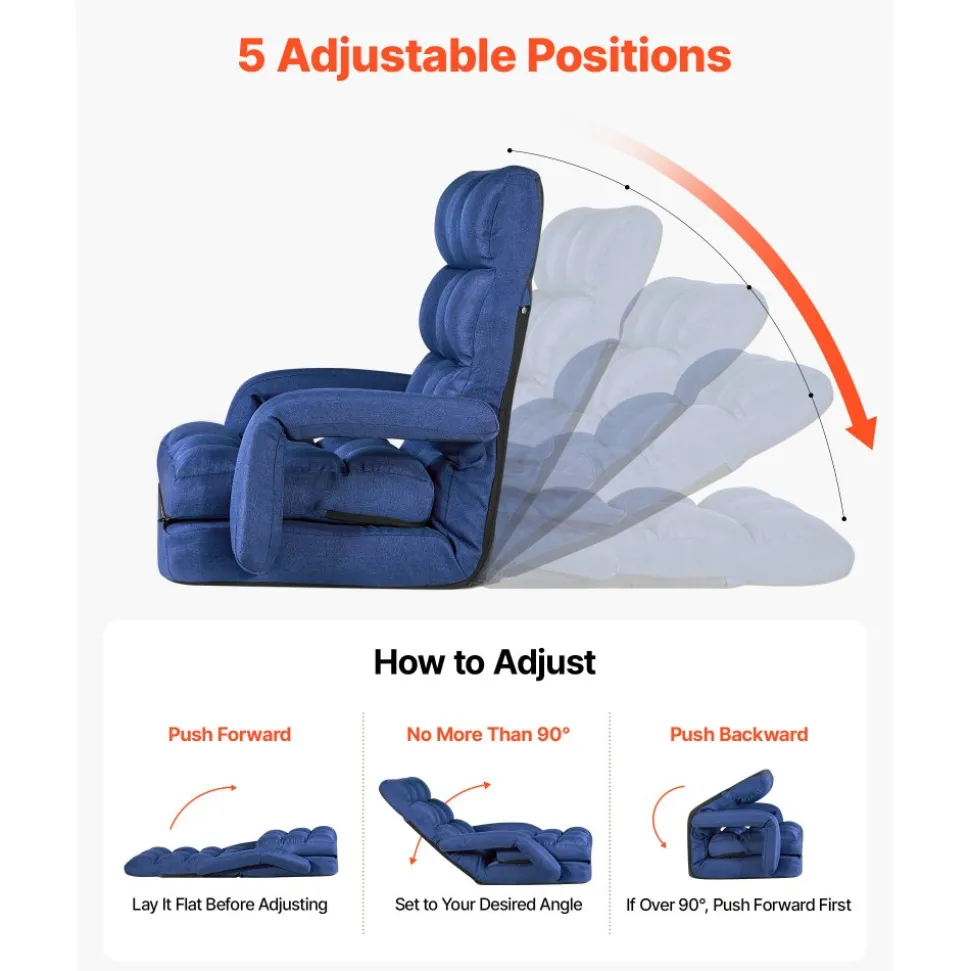 5 Adjustable Positions

How to Adjust

Push Forward

Lay It Flat Before Adjusting

No More Than 90°

Set to Your Desired Angle

Push Backward

If Over 90°, Push Forward First